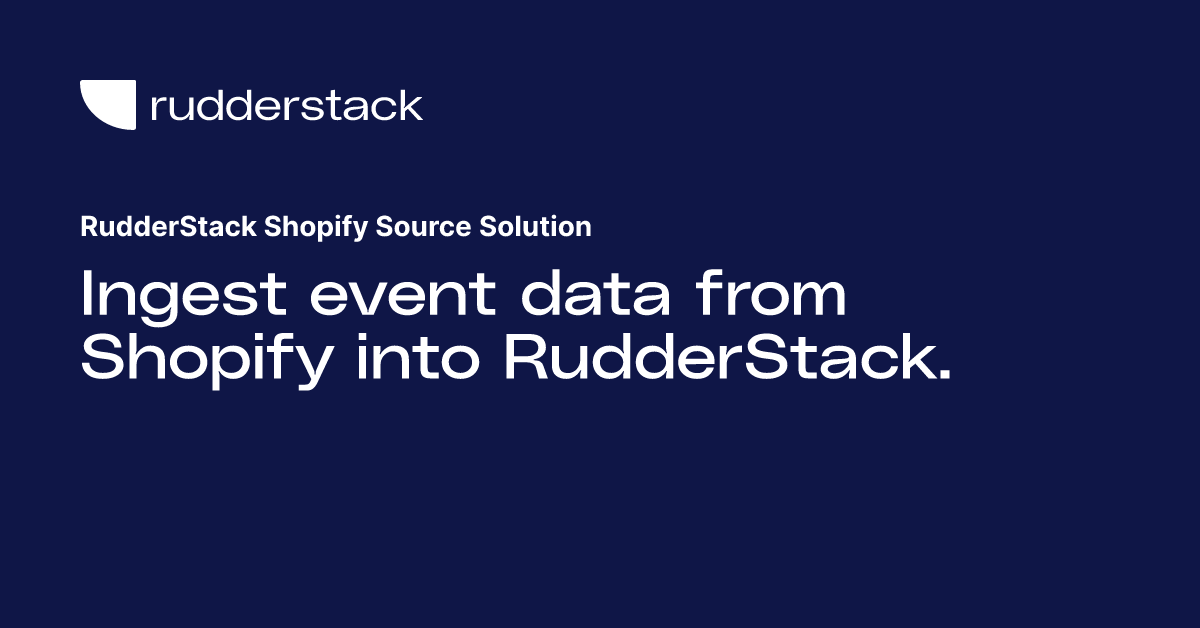 rudderstack

RudderStack Shopify Source Solution

Ingest event data from Shopify into RudderStack.